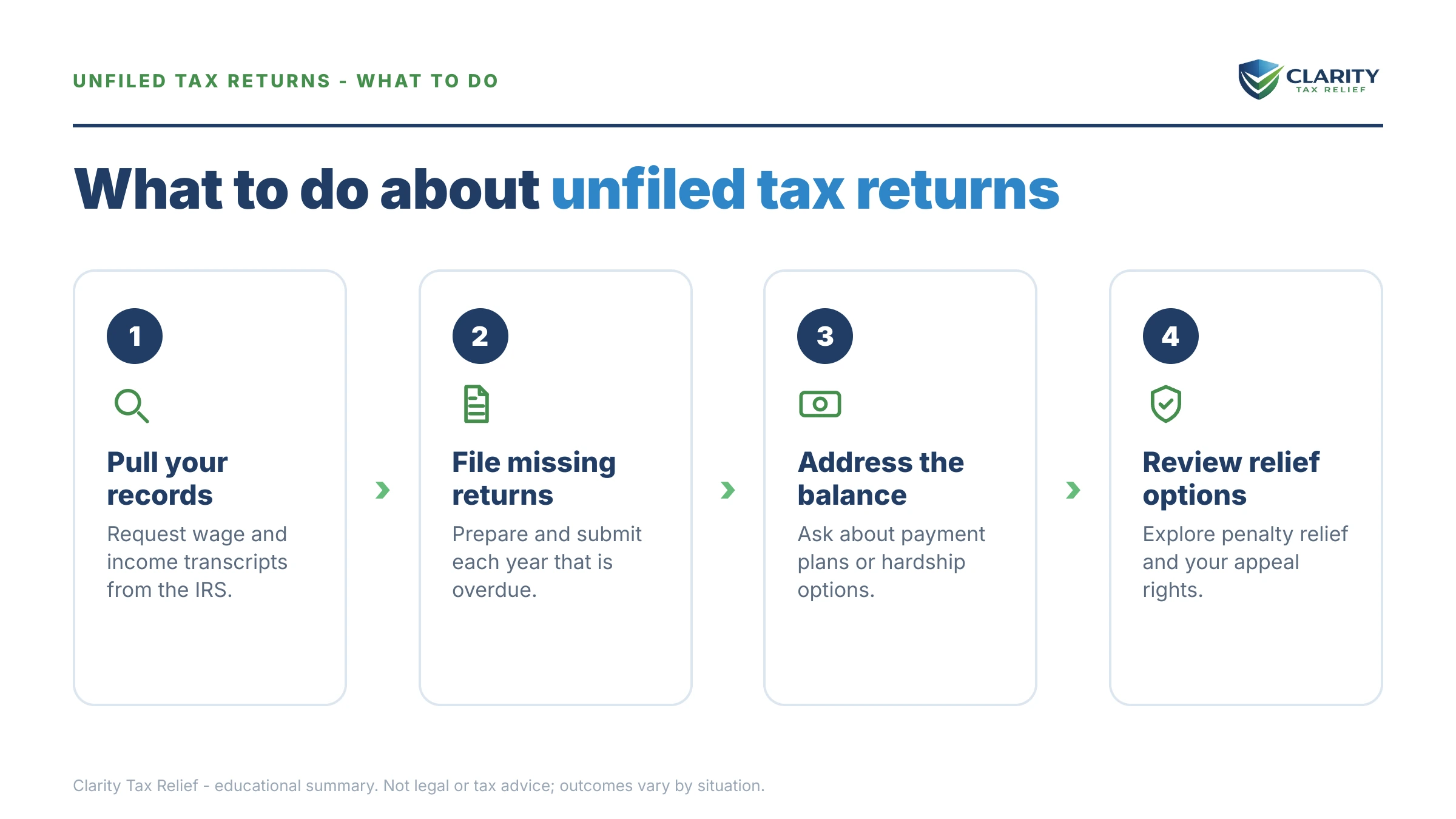 UNFILED TAX RETURNS - WHAT TO DO

CLARITY
TAX RELIEF

What to do about unfiled tax returns

1

Pull your records

Request wage and income transcripts from the IRS.

2

File missing returns

Prepare and submit each year that is overdue.

3

Address the balance

Ask about payment plans or hardship options.

4

Review relief options

Explore penalty relief and your appeal rights.

Clarity Tax Relief - educational summary. Not legal or tax advice; outcomes vary by situation.